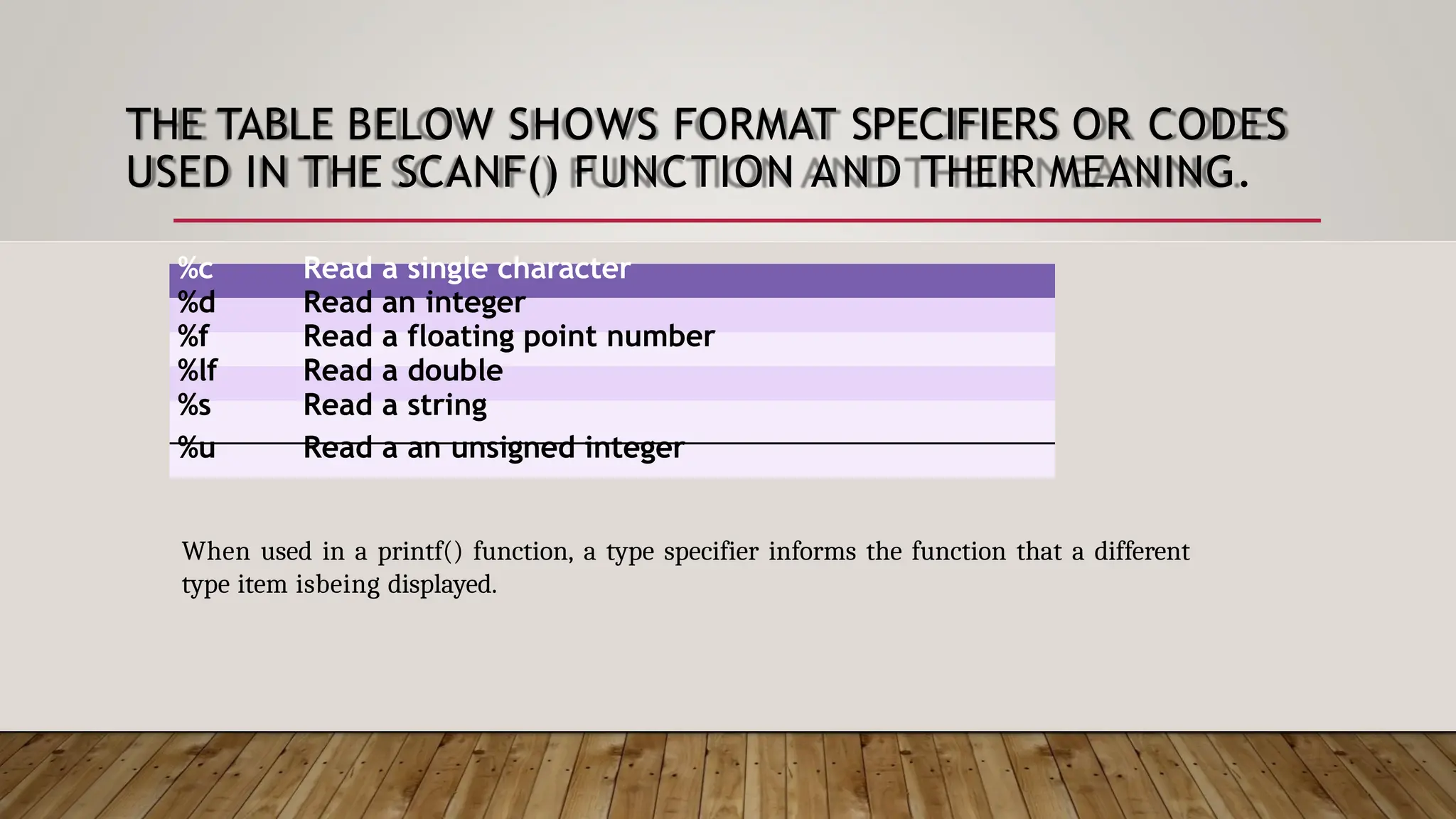 THE TABLE BELOW SHOWS FORMAT SPECIFIERS OR CODES USED IN THE SCANF() FUNCTION AND THEIR MEANING.

| %c | Read a single character |
|---|---|
| %d | Read an integer |
| %f | Read a floating point number |
| %lf | Read a double |
| %s | Read a string |
| %u | Read a an unsigned integer |

When used in a printf() function, a type specifier informs the function that a different type item isbeing displayed.